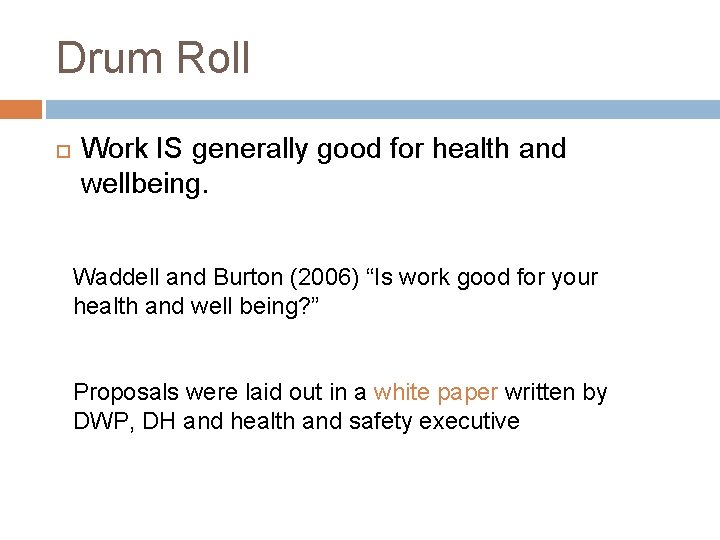 Drum Roll

Work IS generally good for health and wellbeing.

Waddell and Burton (2006) “Is work good for your health and well being?”

Proposals were laid out in a white paper written by DWP, DH and health and safety executive